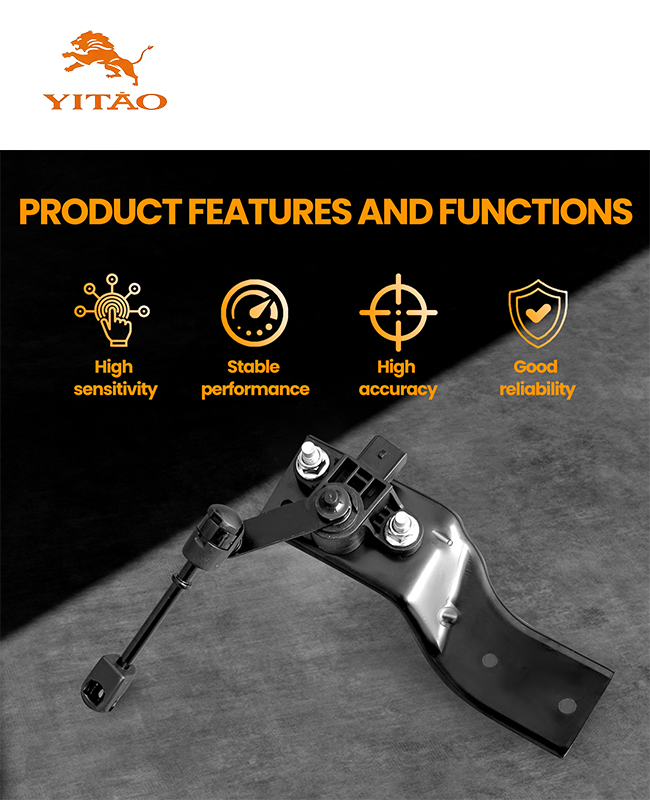 YITAO

PRODUCT FEATURES AND FUNCTIONS

High sensitivity

Stable performance

High accuracy

Good reliability